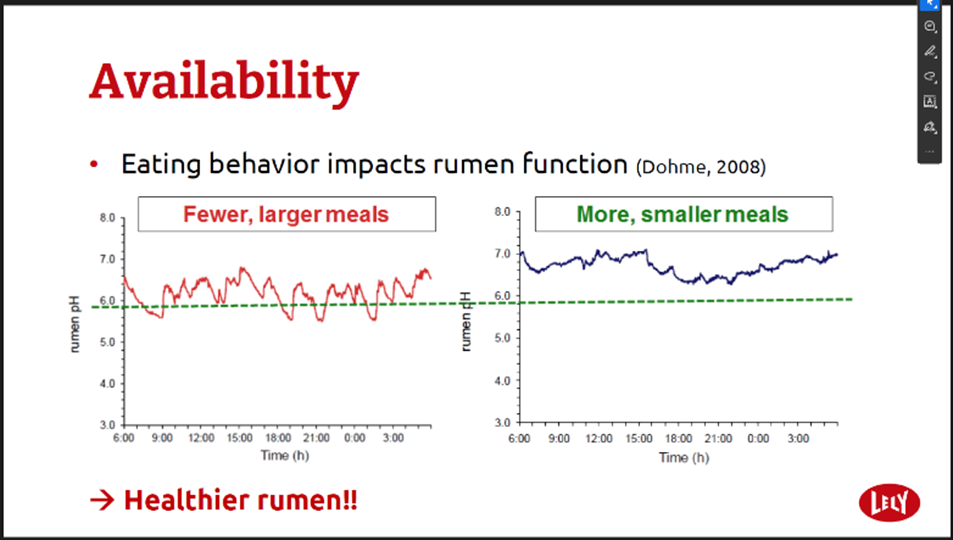 Availability

• Eating behavior impacts rumen function (Dohme, 2008)

Fewer, larger meals

8.0
7.0
6.0
5.0
4.0
3.0

rumen pH

6:00 9:00 12:00 15:00 18:00 21:00 0:00 3:00

Time (h)

More, smaller meals

8.0
7.0
6.0
5.0
4.0
3.0

rumen pH

6:00 9:00 12:00 15:00 18:00 21:00 0:00 3:00

Time (h)

→ Healthier rumen!!

LELY